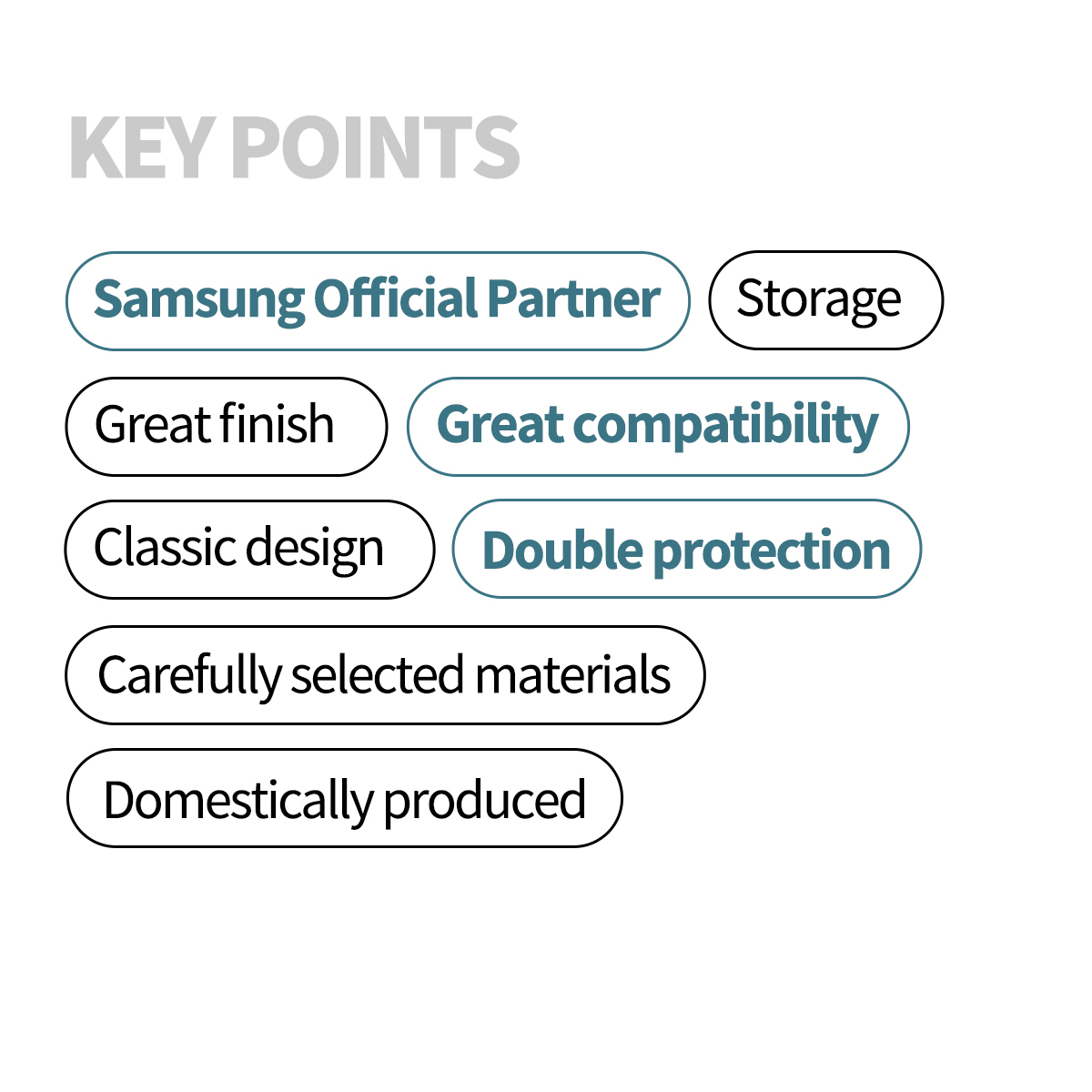 KEY POINTS

Samsung Official Partner

Storage

Great finish

Great compatibility

Classic design

Double protection

Carefully selected materials

Domestically produced